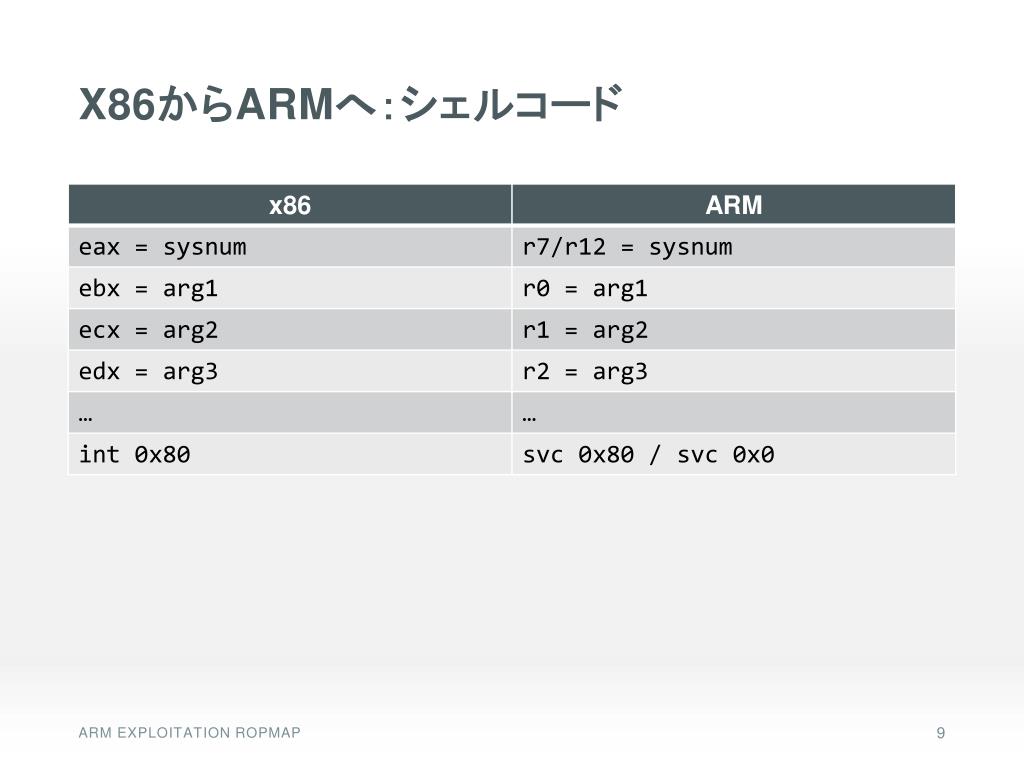 X86からARMへ：シェルコード

| x86 | ARM |
|---|---|
| eax = sysnum | r7/r12 = sysnum |
| ebx = arg1 | r0 = arg1 |
| ecx = arg2 | r1 = arg2 |
| edx = arg3 | r2 = arg3 |
| … | … |
| int 0x80 | svc 0x80 / svc 0x0 |

ARM EXPLOITATION ROPMAP

9